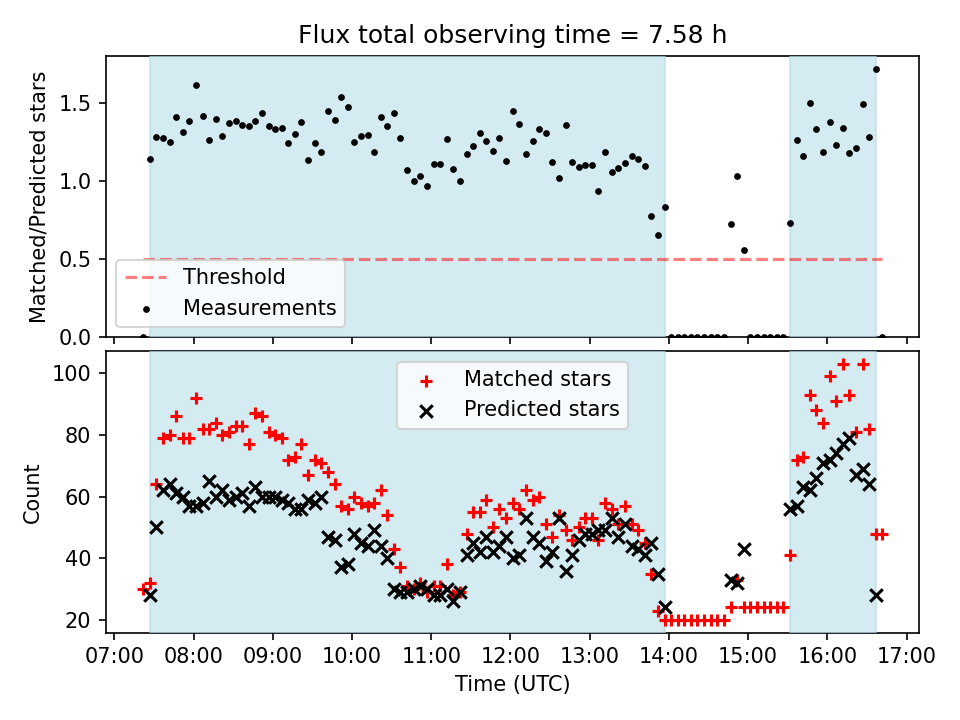 Flux total observing time = 7.58 h

Matched/Predicted stars

1.5
1.0
0.5
0.0

Threshold
Measurements

Count

100
80
60
40
20

Matched stars
Predicted stars

07:00 08:00 09:00 10:00 11:00 12:00 13:00 14:00 15:00 16:00 17:00

Time (UTC)